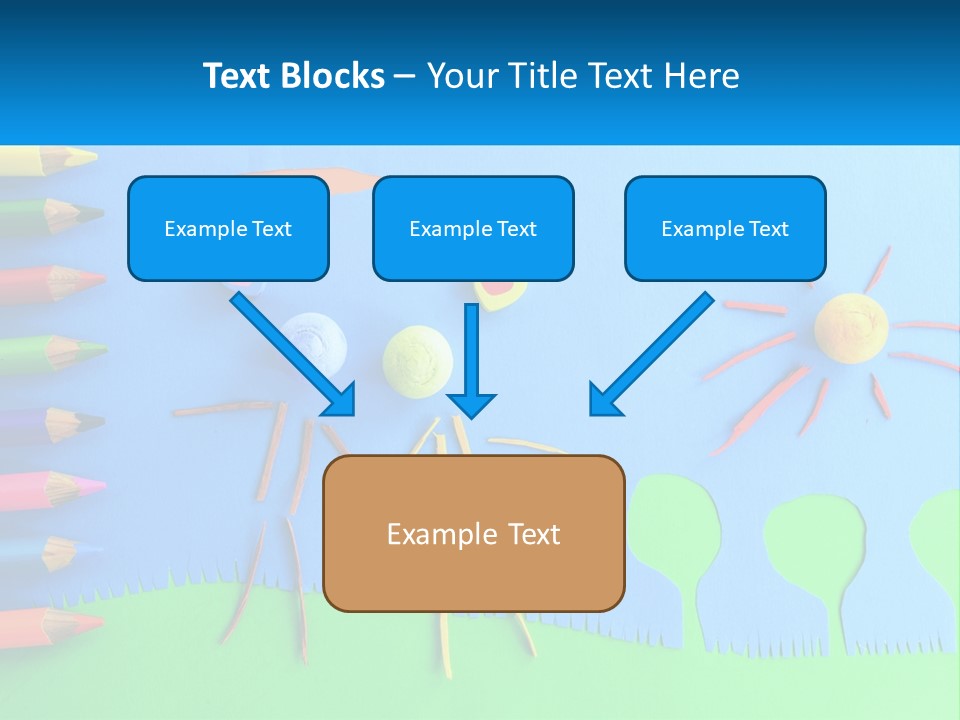 Text Blocks – Your Title Text Here

Example Text

Example Text

Example Text

Example Text